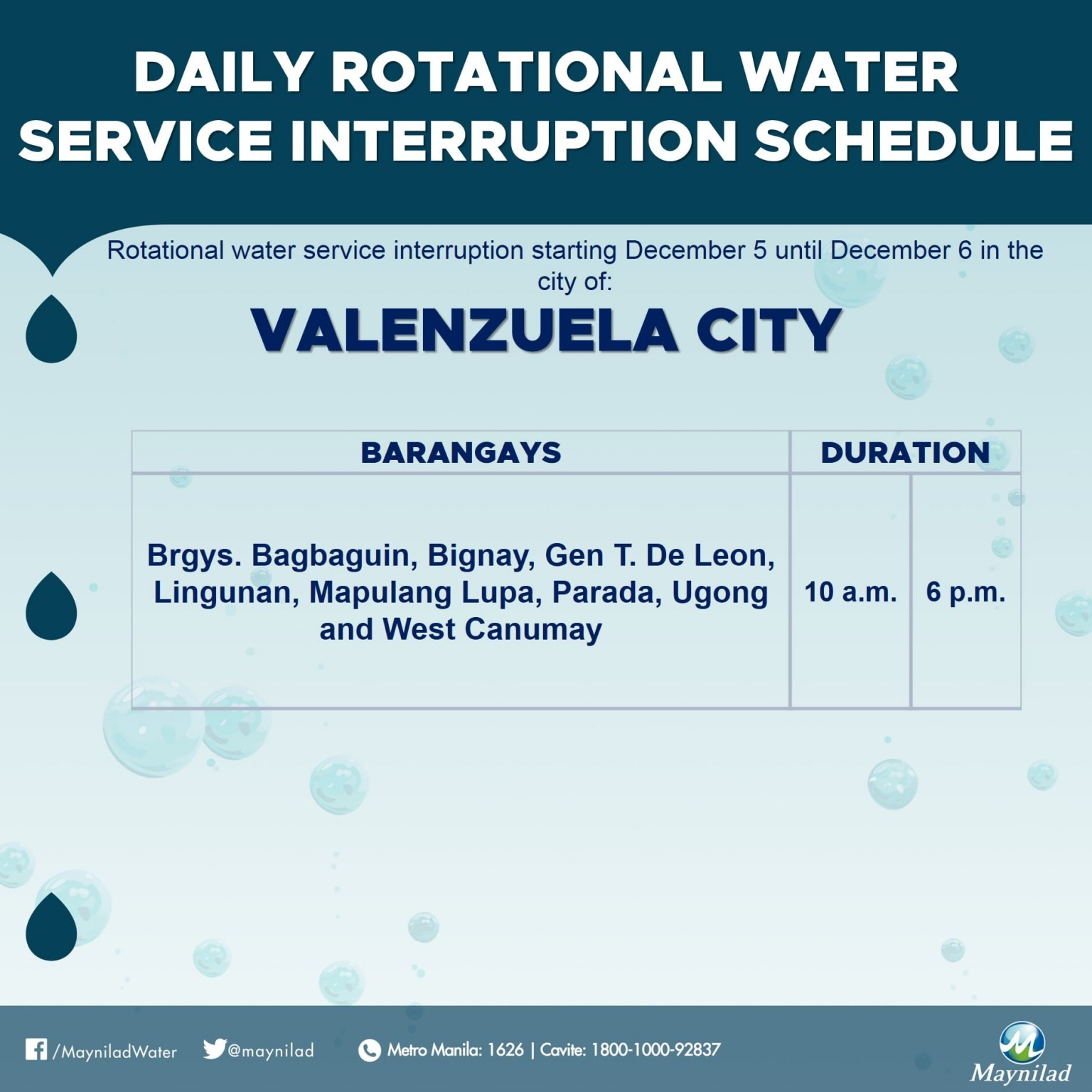 DAILY ROTATIONAL WATER SERVICE INTERRUPTION SCHEDULE

Rotational water service interruption starting December 5 until December 6 in the city of:

VALENZUELA CITY

| BARANGAYS | DURATION | |
|---|---|---|
| Brgys. Bagbaguin, Bignay, Gen T. De Leon, Lingunan, Mapulang Lupa, Parada, Ugong and West Canumay | 10 a.m. | 6 p.m. |

/MayniladWater @maynilad Metro Manila: 1626 | Cavite: 1800-1000-92837

Maynilad